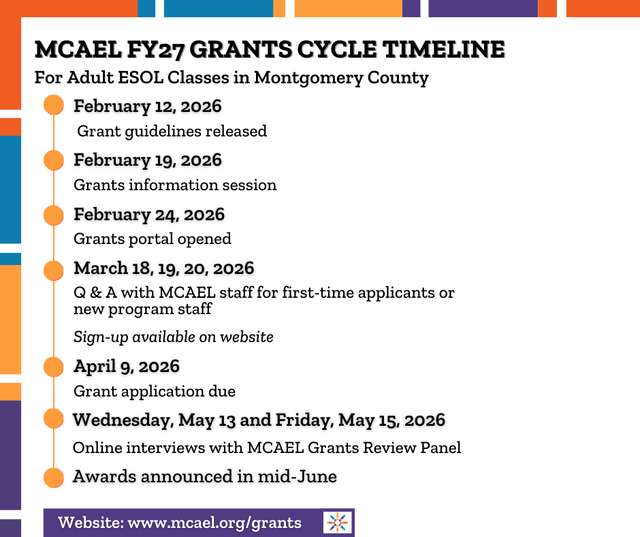 MCAEL FY27 GRANTS CYCLE TIMELINE
For Adult ESOL Classes in Montgomery County

February 12, 2026
Grant guidelines released

February 19, 2026
Grants information session

February 24, 2026
Grants portal opened

March 18, 19, 20, 2026
Q & A with MCAEL staff for first-time applicants or new program staff

Sign-up available on website

April 9, 2026
Grant application due

Wednesday, May 13 and Friday, May 15, 2026
Online interviews with MCAEL Grants Review Panel

Awards announced in mid-June

Website: www.mcael.org/grants